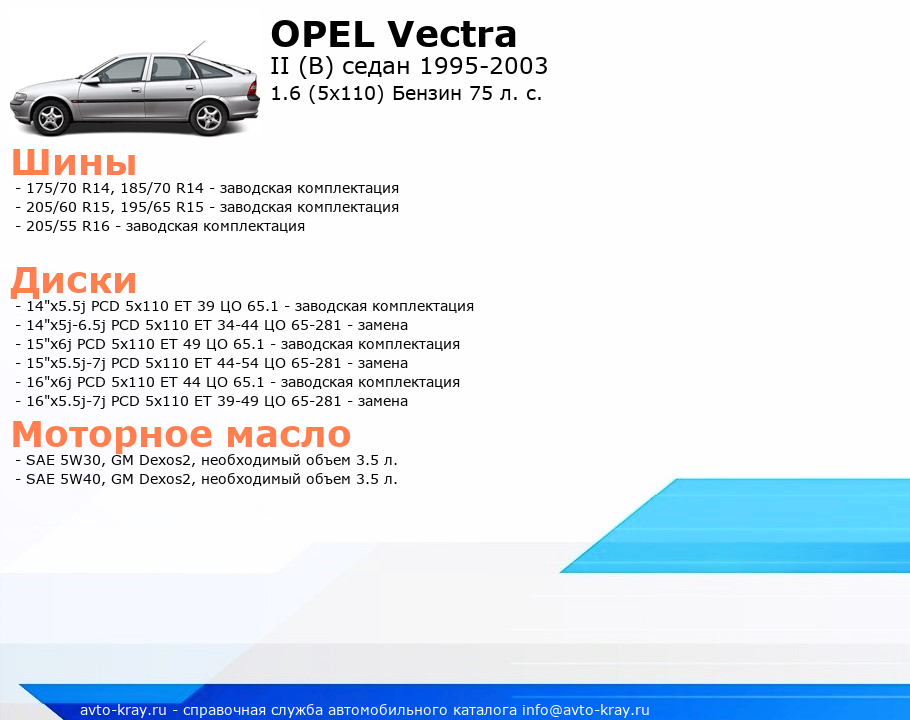 OPEL Vectra
II (B) седан 1995-2003
1.6 (5x110) Бензин 75 л. с.

Шины
- 175/70 R14, 185/70 R14 - заводская комплектация
- 205/60 R15, 195/65 R15 - заводская комплектация
- 205/55 R16 - заводская комплектация

Диски
- 14"x5.5j PCD 5x110 ET 39 ЦО 65.1 - заводская комплектация
- 14"x5j-6.5j PCD 5x110 ET 34-44 ЦО 65-281 - замена
- 15"x6j PCD 5x110 ET 49 ЦО 65.1 - заводская комплектация
- 15"x5.5j-7j PCD 5x110 ET 44-54 ЦО 65-281 - замена
- 16"x6j PCD 5x110 ET 44 ЦО 65.1 - заводская комплектация
- 16"x5.5j-7j PCD 5x110 ET 39-49 ЦО 65-281 - замена

Моторное масло
- SAE 5W30, GM Dexos2, необходимый объем 3.5 л.
- SAE 5W40, GM Dexos2, необходимый объем 3.5 л.

avto-kray.ru - справочная служба автомобильного каталога info@avto-kray.ru